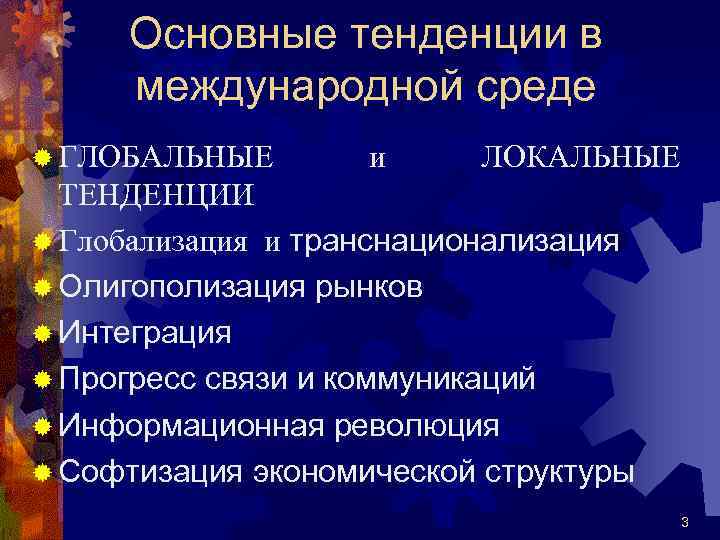 Основные тенденции в международной среде

ГЛОБАЛЬНЫЕ и ЛОКАЛЬНЫЕ ТЕНДЕНЦИИ
Глобализация и транснационализация
Олигополизация рынков
Интеграция
Прогресс связи и коммуникаций
Информационная революция
Софтизация экономической структуры

3